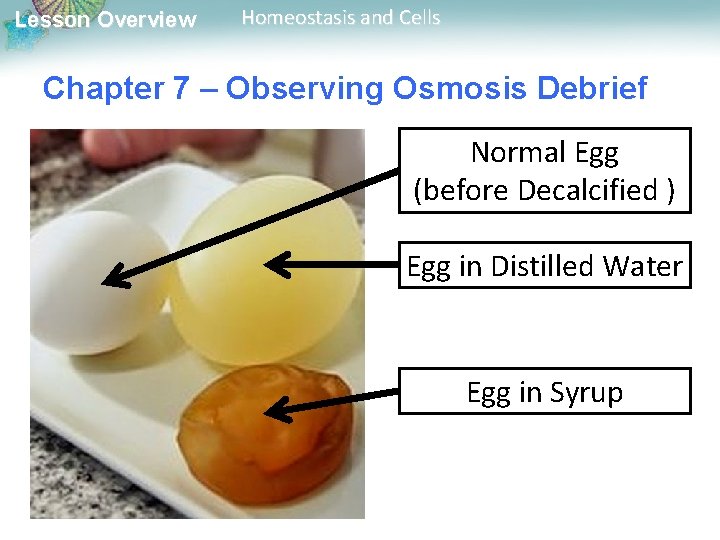 Lesson Overview

Homeostasis and Cells

Chapter 7 – Observing Osmosis Debrief

Normal Egg (before Decalcified )

Egg in Distilled Water

Egg in Syrup